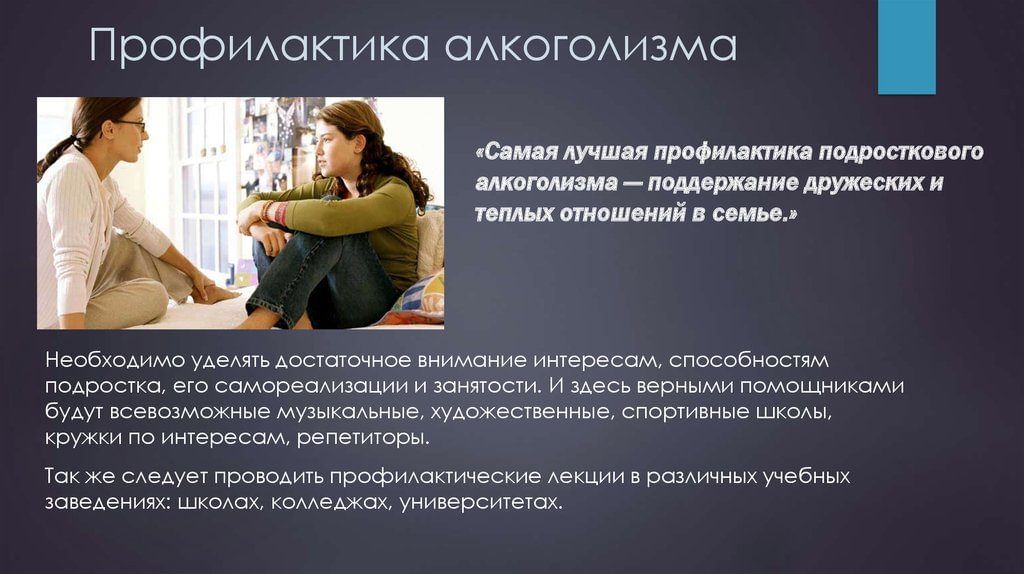 Профилактика алкоголизма

«Самая лучшая профилактика подросткового алкоголизма — поддержание дружеских и теплых отношений в семье.»

Необходимо уделять достаточное внимание интересам, способностям подростка, его самореализации и занятости. И здесь верными помощниками будут всевозможные музыкальные, художественные, спортивные школы, кружки по интересам, репетиторы.

Так же следует проводить профилактические лекции в различных учебных заведениях: школах, колледжах, университетах.